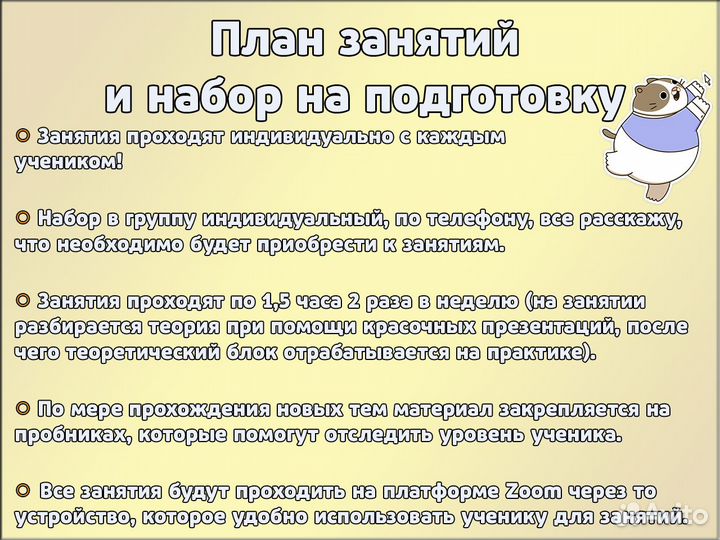 План занятий
и набор на подготовку

Занятия проходят индивидуально с каждым учеником!

Набор в группу индивидуальный, по телефону, все расскажу, что необходимо будет приобрести к занятиям.

Занятия проходят по 1,5 часа 2 раза в неделю (на занятии разбирается теория при помощи красочных презентаций, после чего теоретический блок отрабатывается на практике).

По мере прохождения новых тем материал закрепляется на пробниках, которые помогут отследить уровень ученика.

Все занятия будут проходить на платформе Zoom через то устройство, которое удобно использовать ученику для занятий.

Avito